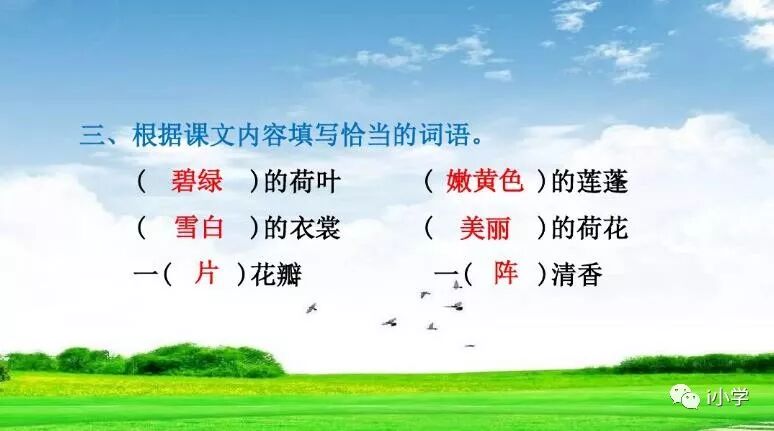 三、根据课文内容填写恰当的词语。

（ 碧绿 ）的荷叶　　（ 嫩黄色 ）的莲蓬

（ 雪白 ）的衣裳　　（ 美丽 ）的荷花

一（ 片 ）花瓣　　一（ 阵 ）清香

i小学